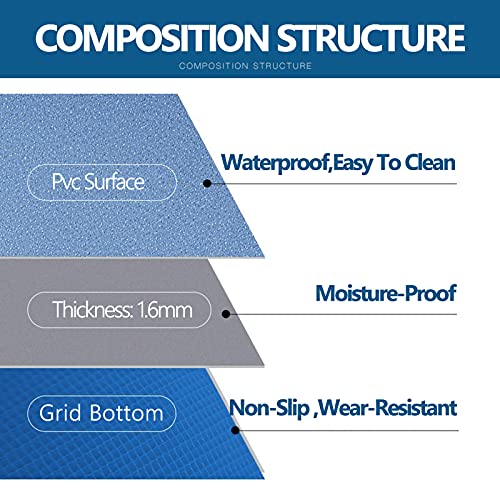 COMPOSITION STRUCTURE
COMPOSITION STRUCTURE

Pvc Surface

Waterproof,Easy To Clean

Thickness: 1.6mm

Moisture-Proof

Grid Bottom

Non-Slip ,Wear-Resistant